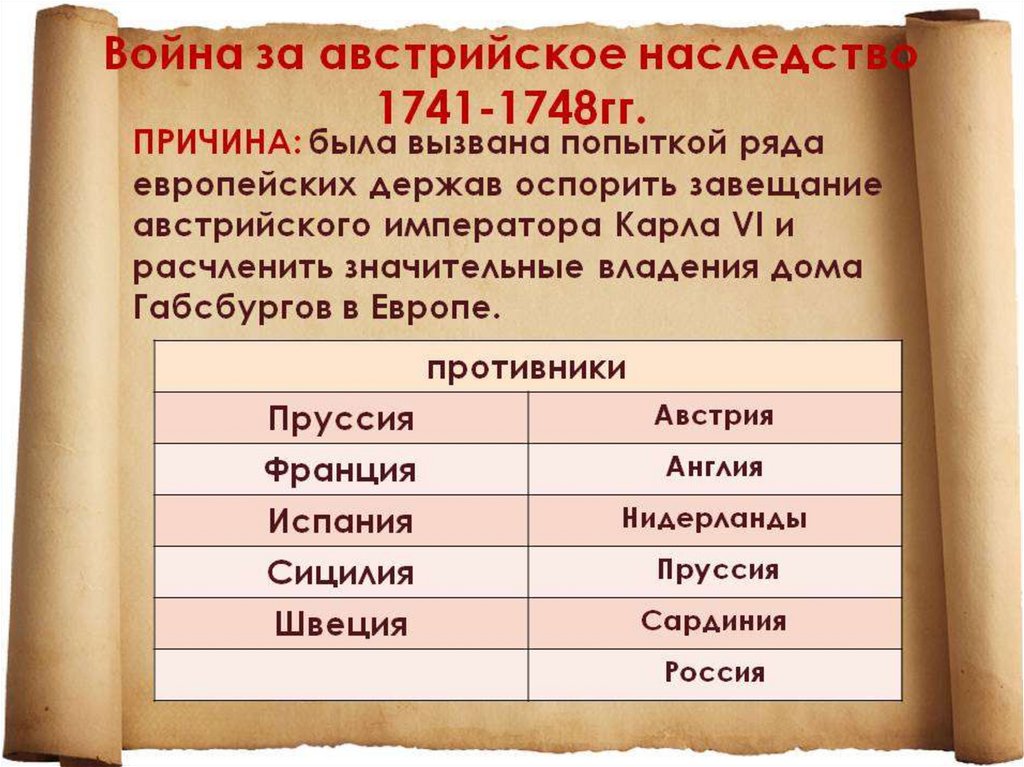 Война за австрийское наследство 1741-1748гг.

ПРИЧИНА: была вызвана попыткой ряда европейских держав оспорить завещание австрийского императора Карла VI и расчленить значительные владения дома Габсбургов в Европе.

| противники | |
|---|---|
| Пруссия | Австрия |
| Франция | Англия |
| Испания | Нидерланды |
| Сицилия | Пруссия |
| Швеция | Сардиния |
| | Россия |